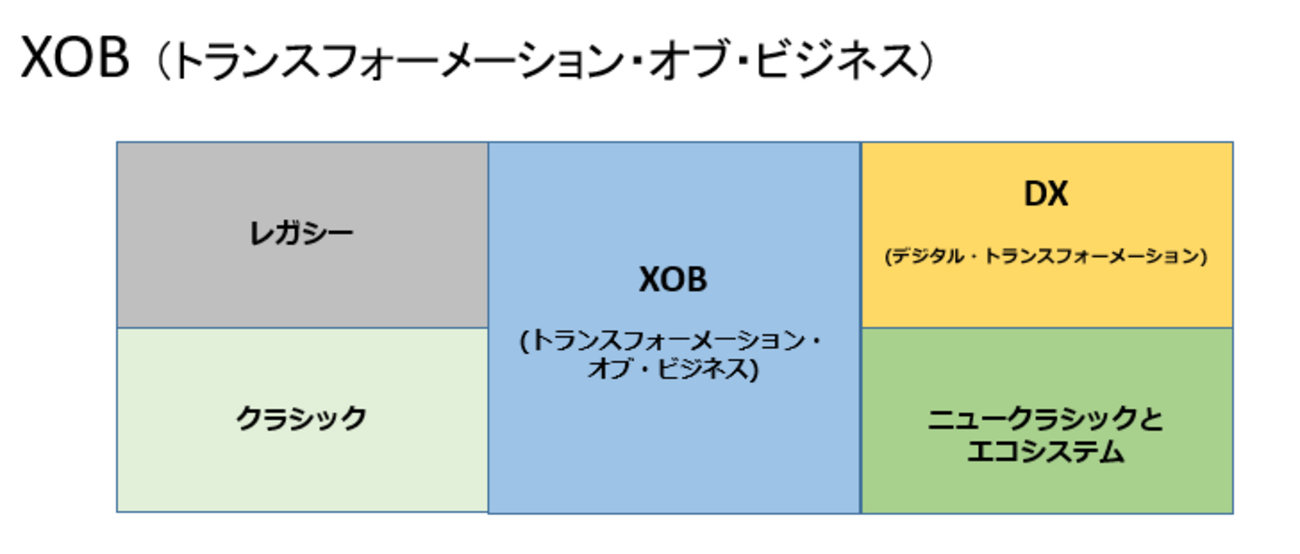 XOB（トランスフォーメーション・オブ・ビジネス）

レガシー

クラシック

XOB

(トランスフォーメーション・オブ・ビジネス)

DX

(デジタル・トランスフォーメーション)

ニュークラシックとエコシステム